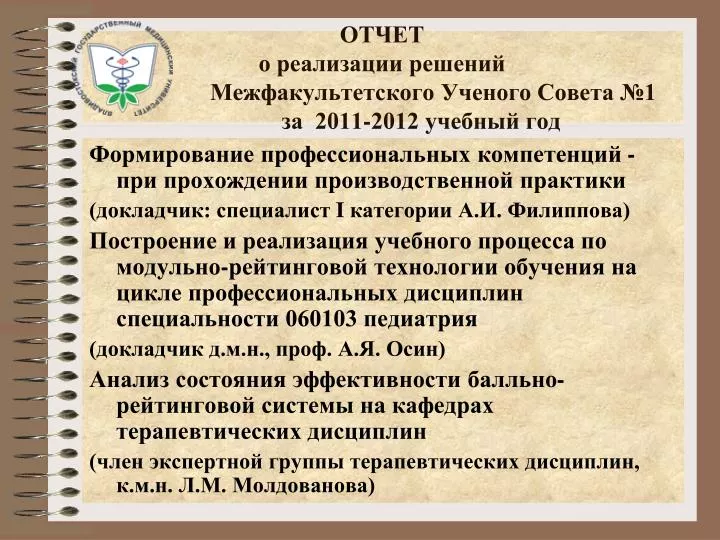 ВЛАДИВОСТОКСКИЙ ГОСУДАРСТВЕННЫЙ МЕДИЦИНСКИЙ УНИВЕРСИТЕТ

ОТЧЕТ
о реализации решений
Межфакультетского Ученого Совета №1
за 2011-2012 учебный год

Формирование профессиональных компетенций - при прохождении производственной практики
(докладчик: специалист I категории А.И. Филиппова)
Построение и реализация учебного процесса по модульно-рейтинговой технологии обучения на цикле профессиональных дисциплин специальности 060103 педиатрия
(докладчик д.м.н., проф. А.Я. Осин)
Анализ состояния эффективности балльно-рейтинговой системы на кафедрах терапевтических дисциплин
(член экспертной группы терапевтических дисциплин, к.м.н. Л.М. Молдованова)